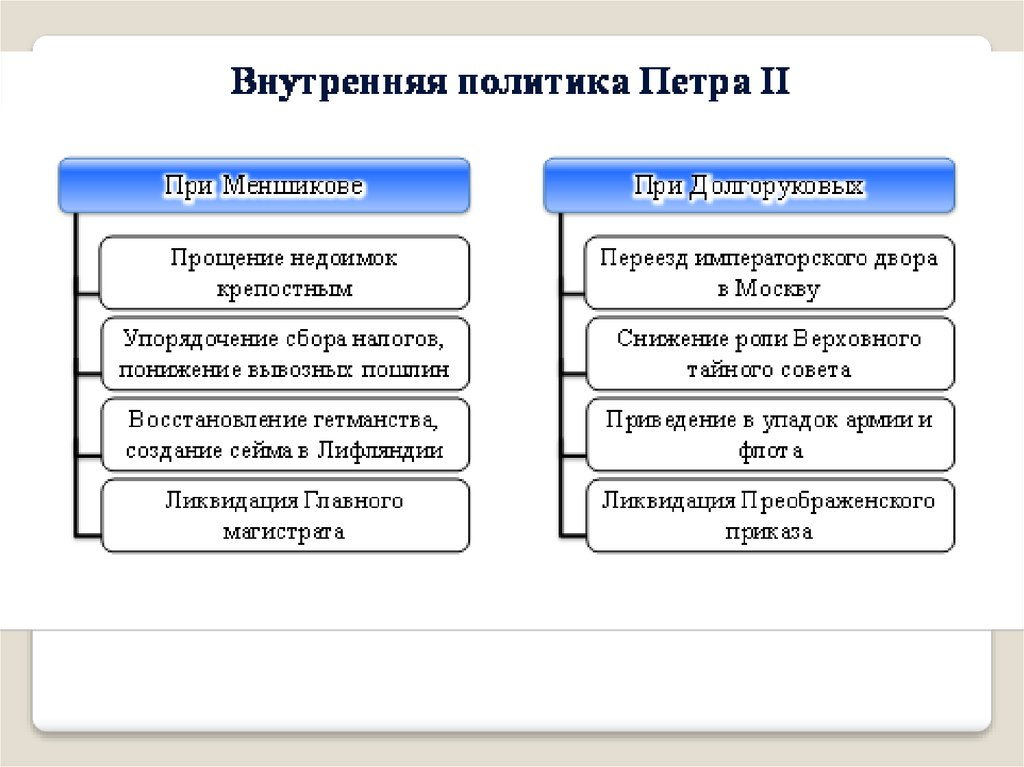 Внутренняя политика Петра II

При Меншикове

Прощение недоимок крепостным

Упорядочение сбора налогов, понижение вывозных пошлин

Восстановление гетманства, создание сейма в Лифляндии

Ликвидация Главного магистрата

При Долгоруковых

Переезд императорского двора в Москву

Снижение роли Верховного тайного совета

Приведение в упадок армии и флота

Ликвидация Преображенского приказа